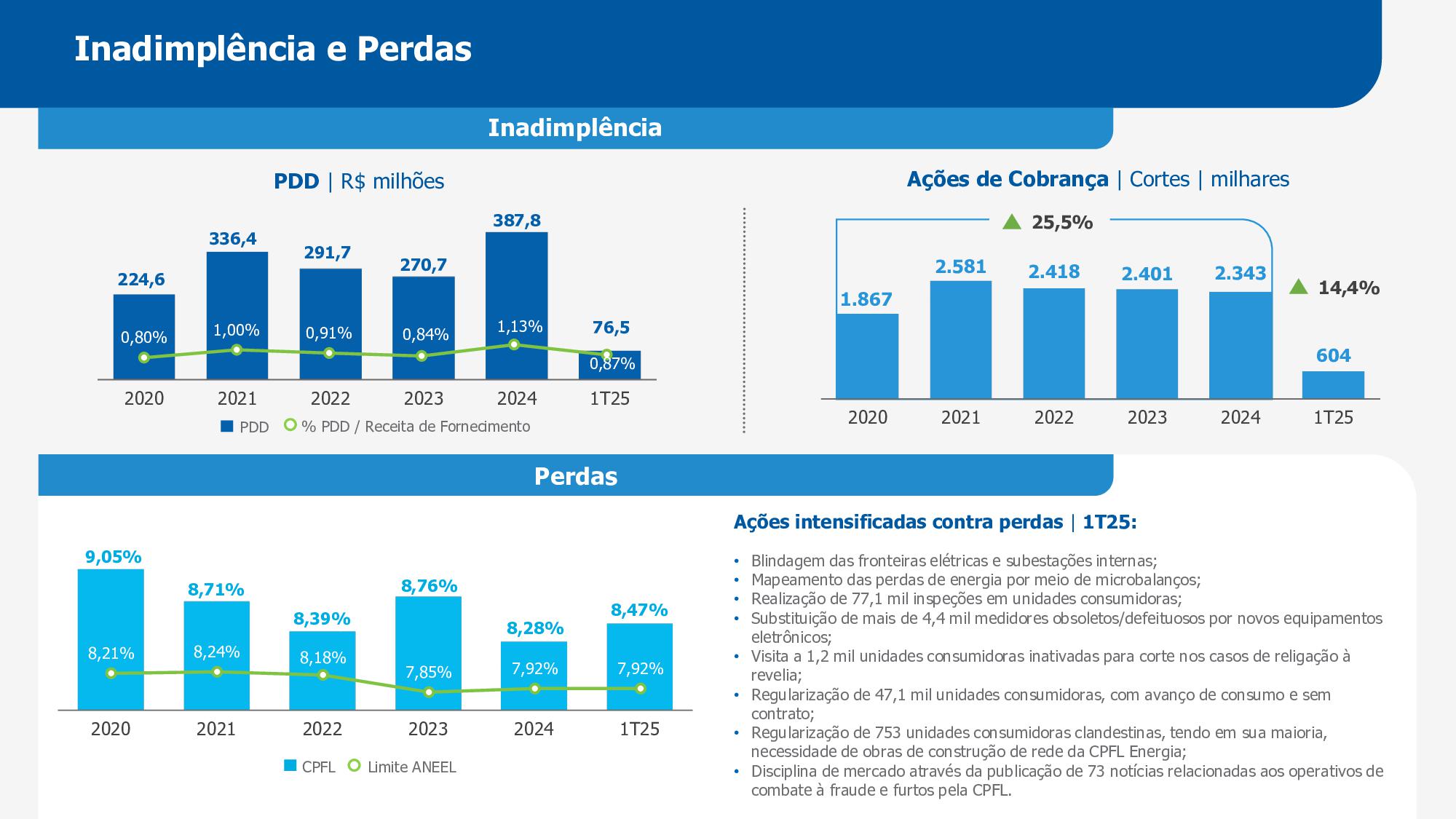 Inadimplência e Perdas

Inadimplência

PDD | R$ milhões

224,6
336,4
291,7
270,7
387,8
76,5
0,80%
1,00%
0,91%
0,84%
1,13%
0,87%
2020
2021
2022
2023
2024
1T25
PDD
% PDD / Receita de Fornecimento

Ações de Cobrança | Cortes | milhares

25,5%
14,4%
1.867
2.581
2.418
2.401
2.343
604
2020
2021
2022
2023
2024
1T25

Perdas

9,05%
8,71%
8,39%
8,76%
8,28%
8,47%
8,21%
8,24%
8,18%
7,85%
7,92%
7,92%
2020
2021
2022
2023
2024
1T25
CPFL
Limite ANEEL

Ações intensificadas contra perdas | 1T25:

• Blindagem das fronteiras elétricas e subestações internas;
• Mapeamento das perdas de energia por meio de microbalanços;
• Realização de 77,1 mil inspeções em unidades consumidoras;
• Substituição de mais de 4,4 mil medidores obsoletos/defeituosos por novos equipamentos eletrônicos;
• Visita a 1,2 mil unidades consumidoras inativadas para corte nos casos de religação à revelia;
• Regularização de 47,1 mil unidades consumidoras, com avanço de consumo e sem contrato;
• Regularização de 753 unidades consumidoras clandestinas, tendo em sua maioria, necessidade de obras de construção de rede da CPFL Energia;
• Disciplina de mercado através da publicação de 73 notícias relacionadas aos operativos de combate à fraude e furtos pela CPFL.